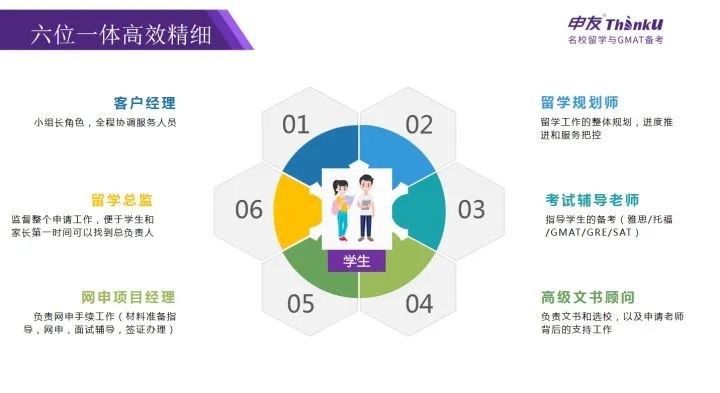 六位一体高效精细

申友 ThinkU
名校留学与GMAT备考

客户经理
小组长角色，全程协调服务人员

留学总监
监督整个申请工作，便于学生和家长第一时间可以找到总负责人

网申项目经理
负责网申手续工作（材料准备指导，网申，面试辅导，签证办理）

01

02

03

04

05

06

学生

留学规划师
留学工作的整体规划，进度推进和服务把控

考试辅导老师
指导学生的备考（雅思/托福/GMAT/GRE/SAT）

高级文书顾问
负责文书和选校，以及申请老师背后的支持工作